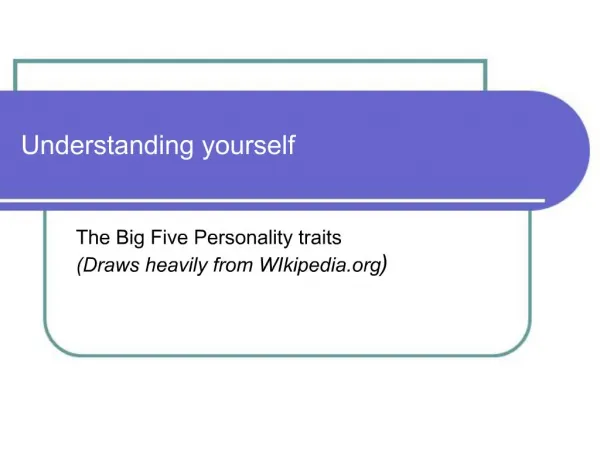 Understanding yourself

The Big Five Personality traits
(Draws heavily from WIkipedia.org)